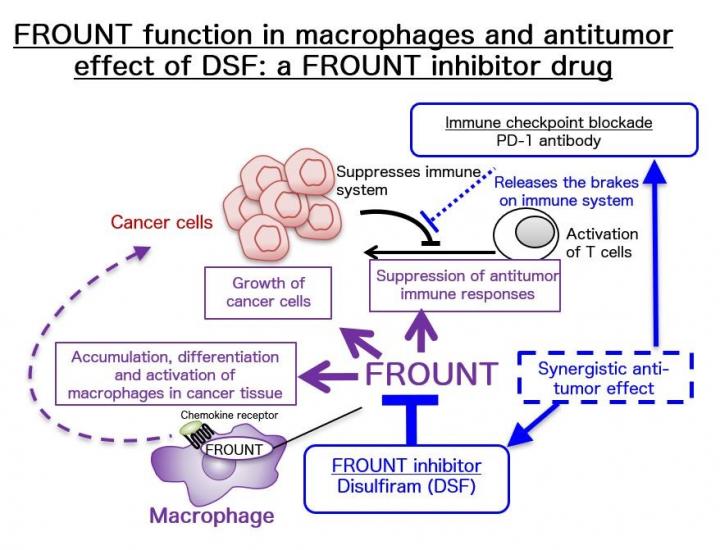 FROUNT function in macrophages and antitumor effect of DSF: a FROUNT inhibitor drug

Immune checkpoint blockade
PD-1 antibody

Suppresses immune system

Releases the brakes on immune system

Cancer cells

Activation of T cells

Growth of cancer cells

Suppression of antitumor immune responses

Accumulation, differentiation and activation of macrophages in cancer tissue

FROUNT

Synergistic anti-tumor effect

Chemokine receptor

FROUNT

FROUNT inhibitor
Disulfiram (DSF)

Macrophage